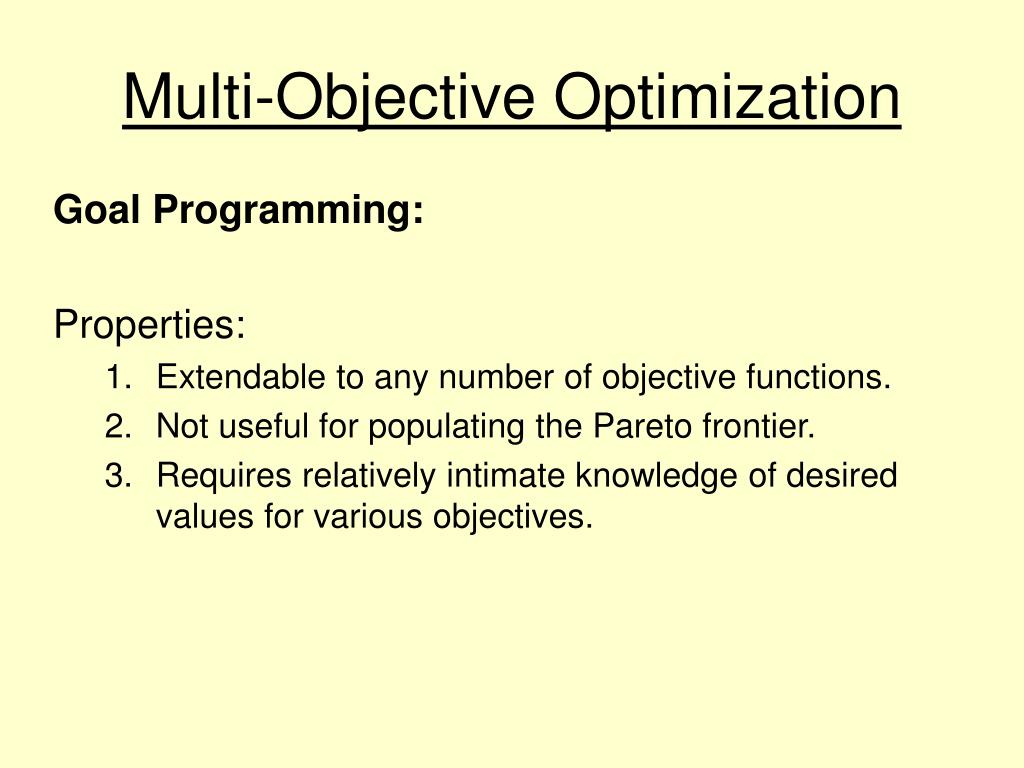 Multi-Objective Optimization

Goal Programming:

Properties:

1. Extendable to any number of objective functions.
2. Not useful for populating the Pareto frontier.
3. Requires relatively intimate knowledge of desired values for various objectives.